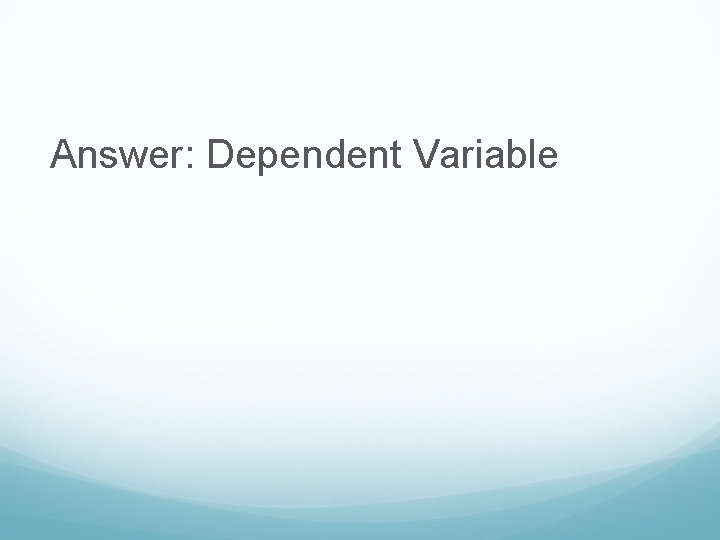 Answer: Dependent Variable